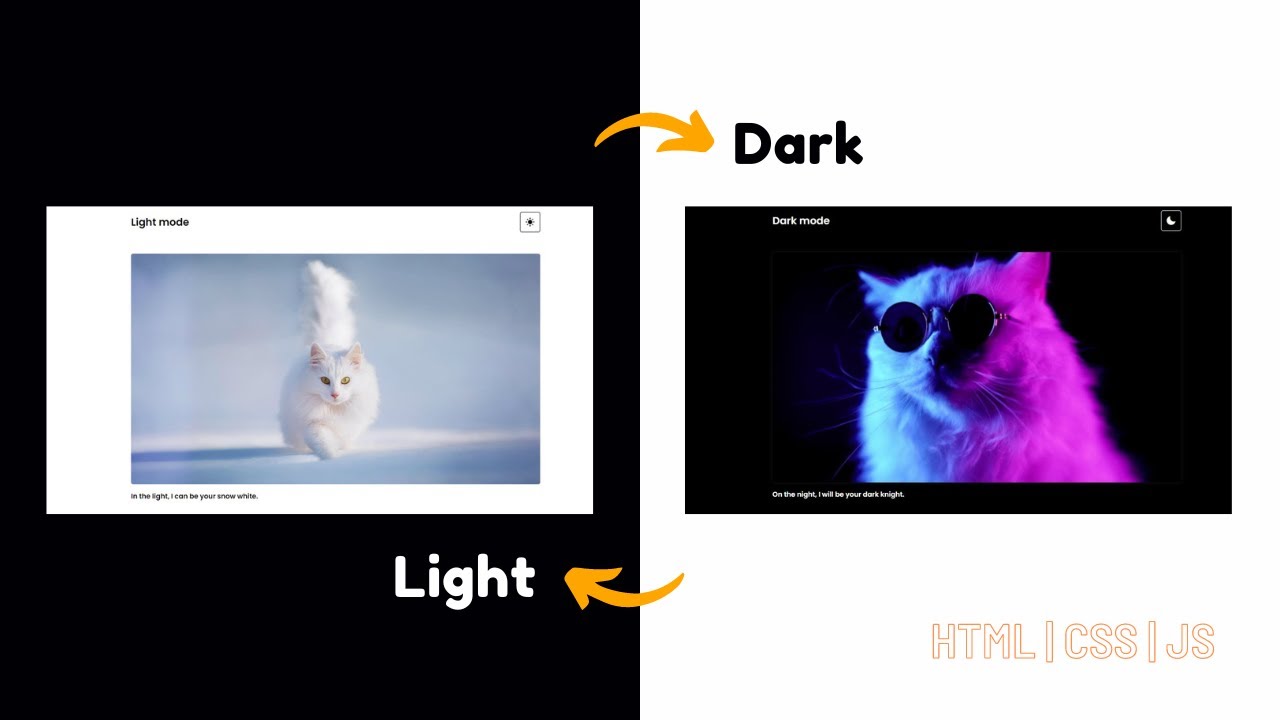 Dark

Light mode

In the light, I can be your snow white.

Dark mode

On the night, I will be your dark knight.

Light

HTML | CSS | JS